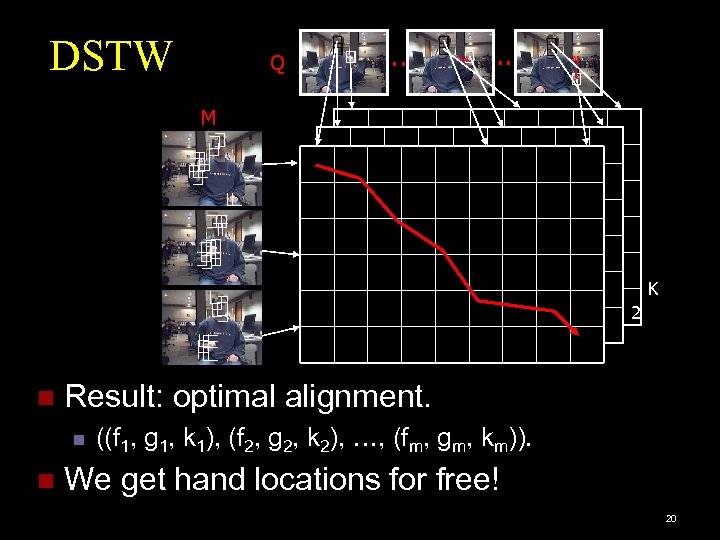 DSTW

Q

..

..

M

K

2

Result: optimal alignment.

$((f_1, g_1, k_1), (f_2, g_2, k_2), \ldots, (f_m, g_m, k_m))$.

We get hand locations for free!

20